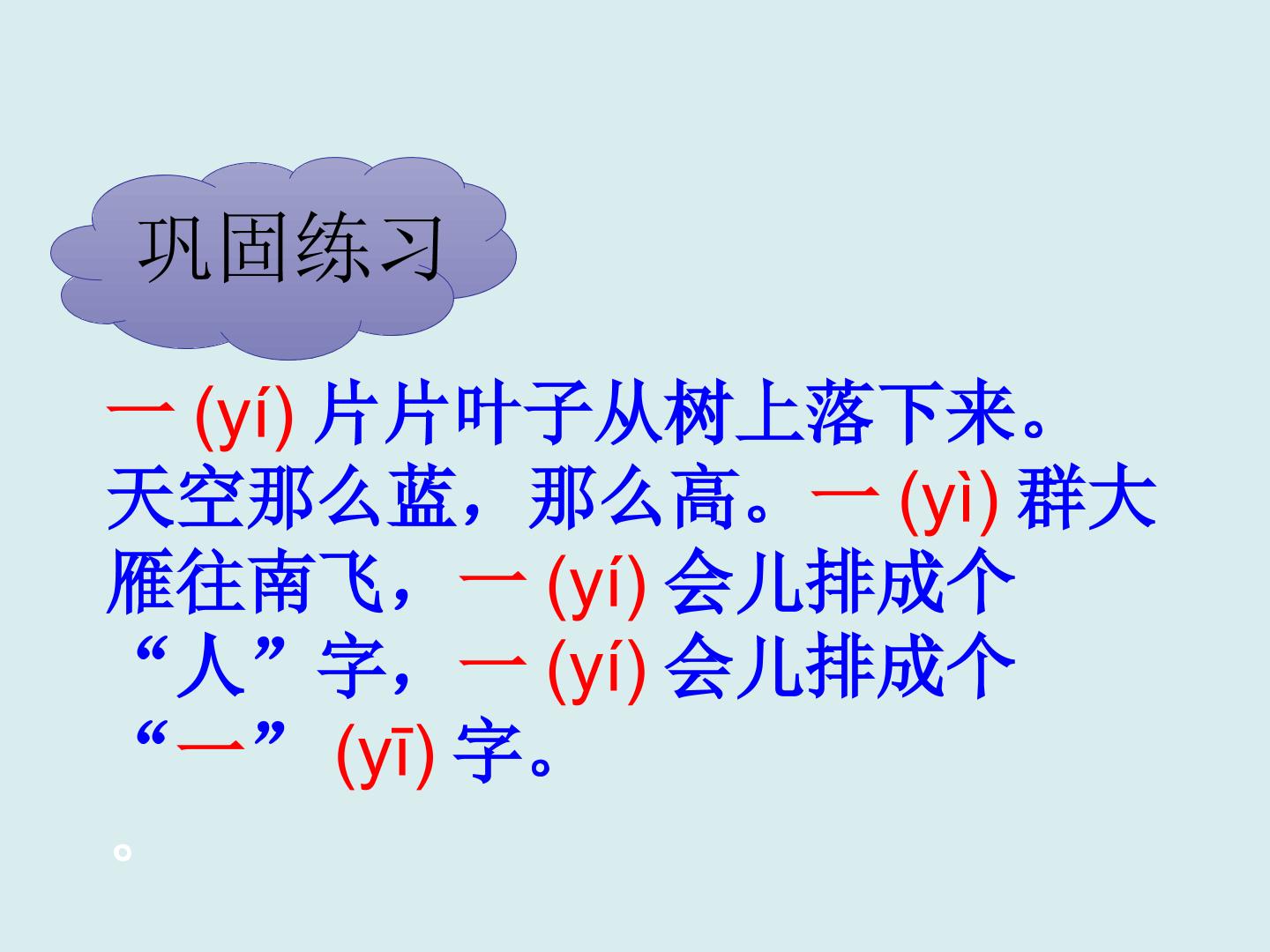 巩固练习

一(yí)片片叶子从树上落下来。天空那么蓝，那么高。一(yì)群大雁往南飞，一(yí)会儿排成个“人”字，一(yí)会儿排成个“一”(yī)字。

。